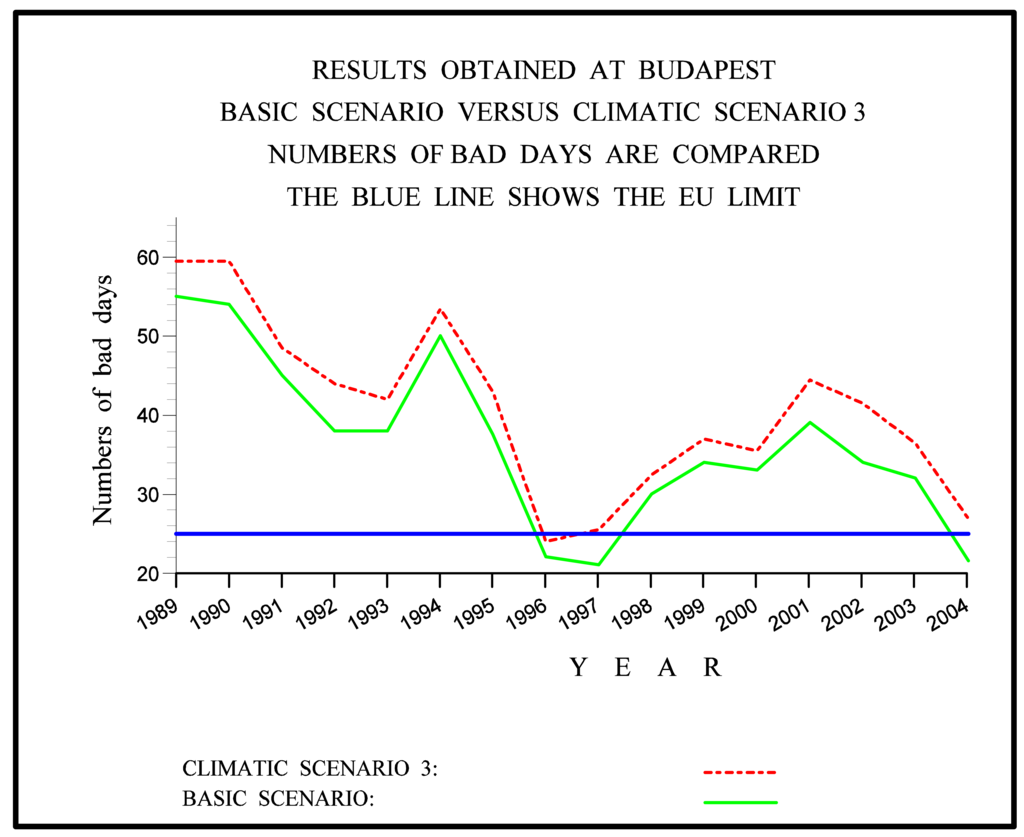 RESULTS OBTAINED AT BUDAPEST
BASIC SCENARIO VERSUS CLIMATIC SCENARIO 3
NUMBERS OF BAD DAYS ARE COMPARED
THE BLUE LINE SHOWS THE EU LIMIT

Numbers of bad days

60
50
40
30
20

1989 1990 1991 1992 1993 1994 1995 1996 1997 1998 1999 2000 2001 2002 2003 2004

Y E A R

CLIMATIC SCENARIO 3:
BASIC SCENARIO: